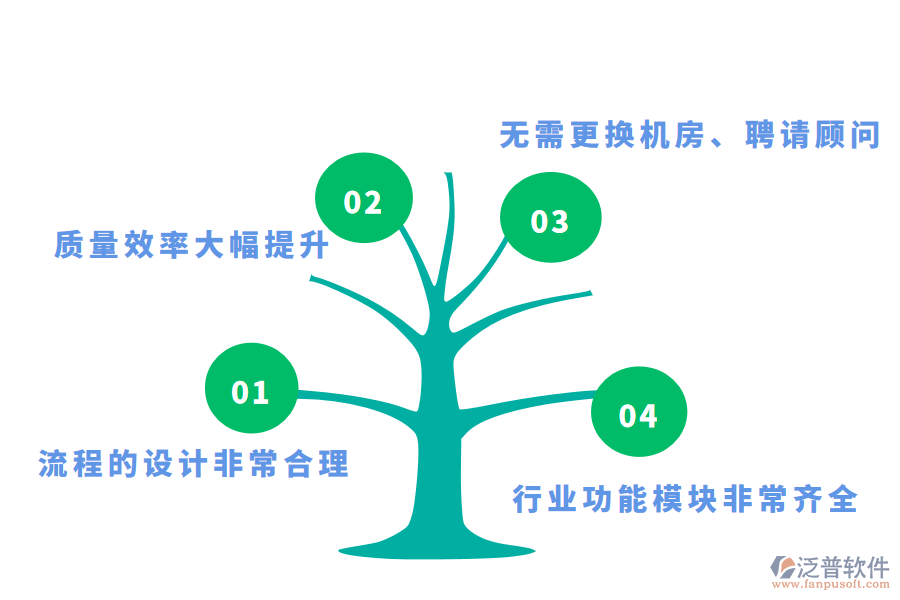 无需更换机房、聘请顾问

02

03

质量效率大幅提升

01

04

流程的设计非常合理

行业功能模块非常齐全

泛普软件
www.fanpusoft.com